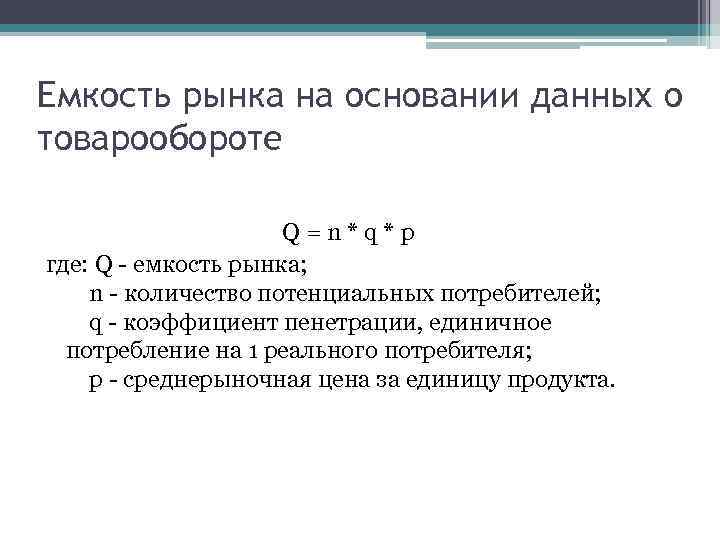 Емкость рынка на основании данных о товарообороте

$Q = n * q * p$

где: Q - емкость рынка;
n - количество потенциальных потребителей;
q - коэффициент пенетрации, единичное потребление на 1 реального потребителя;
p - среднерыночная цена за единицу продукта.